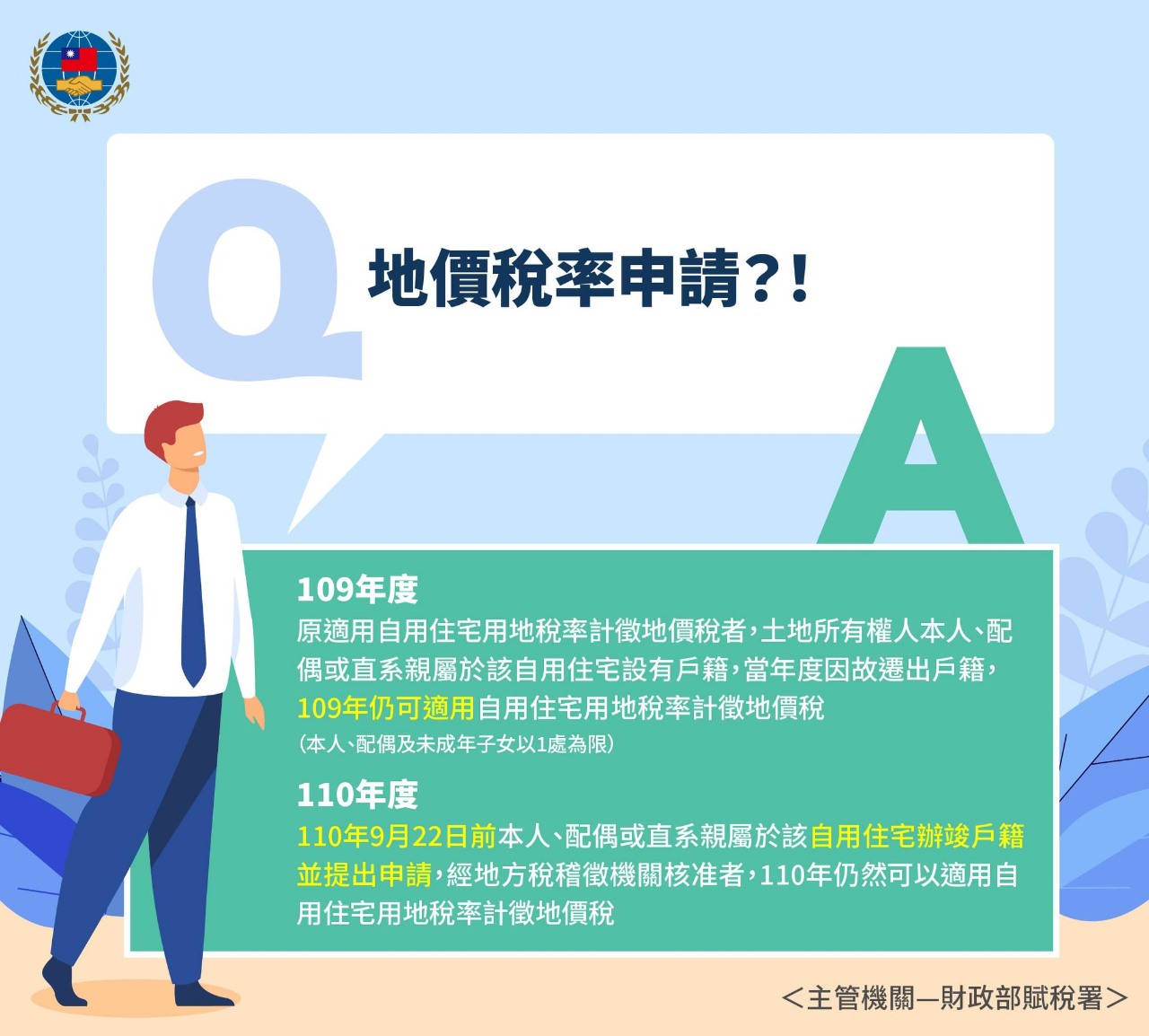 Q

地價稅率申請?!

A

109年度

原適用自用住宅用地稅率計徵地價稅者,土地所有權人本人、配偶或直系親屬於該自用住宅設有戶籍,當年度因故遷出戶籍,109年仍可適用自用住宅用地稅率計徵地價稅

(本人、配偶及未成年子女以1處為限)

110年度

110年9月22日前本人、配偶或直系親屬於該自用住宅辦竣戶籍並提出申請,經地方稅稽徵機關核准者,110年仍然可以適用自用住宅用地稅率計徵地價稅

<主管機關—財政部賦稅署>